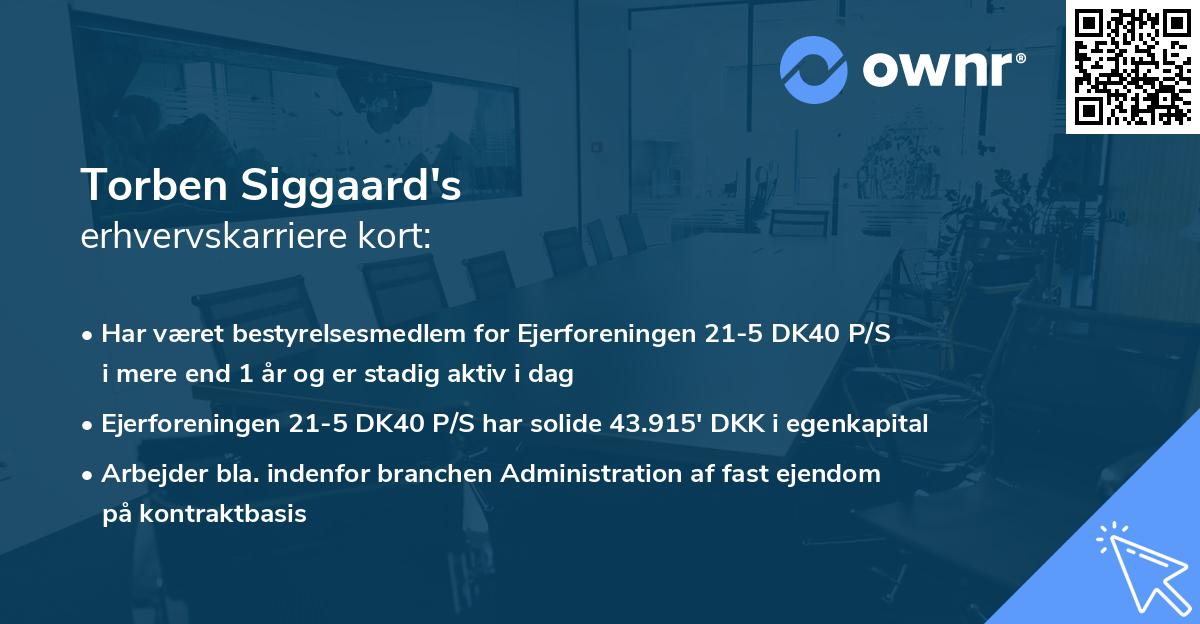 ownr®

Torben Siggaard's
erhvervskarriere kort:

• Har været bestyrelsesmedlem for Ejerforeningen 21-5 DK40 P/S i mere end 1 år og er stadig aktiv i dag

• Ejerforeningen 21-5 DK40 P/S har solide 43.915' DKK i egenkapital

• Arbejder bla. indenfor branchen Administration af fast ejendom på kontraktbasis